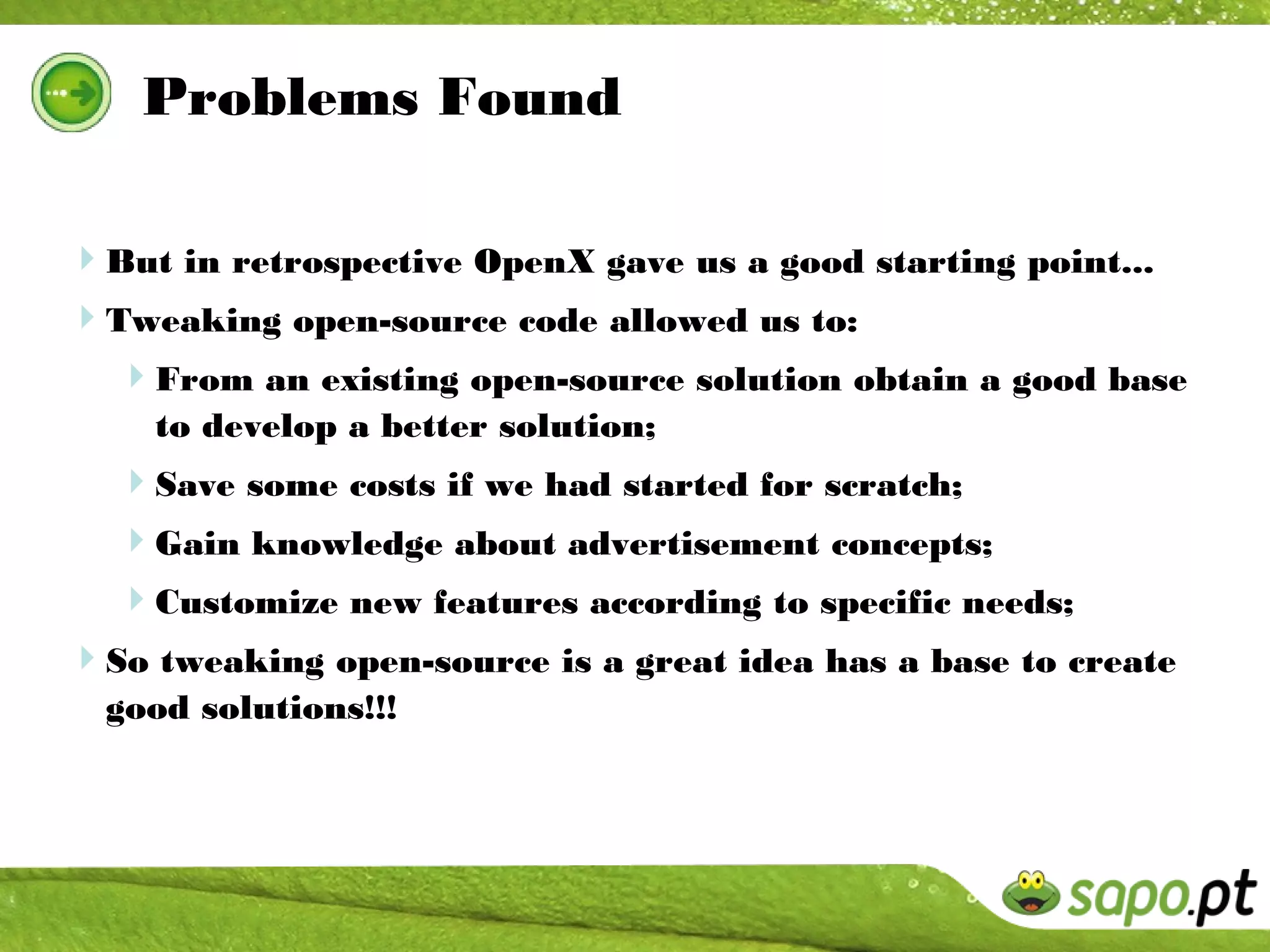 Problems Found

But in retrospective OpenX gave us a good starting point…

Tweaking open-source code allowed us to:

From an existing open-source solution obtain a good base to develop a better solution;

Save some costs if we had started for scratch;

Gain knowledge about advertisement concepts;

Customize new features according to specific needs;

So tweaking open-source is a great idea has a base to create good solutions!!!

sapo.pt